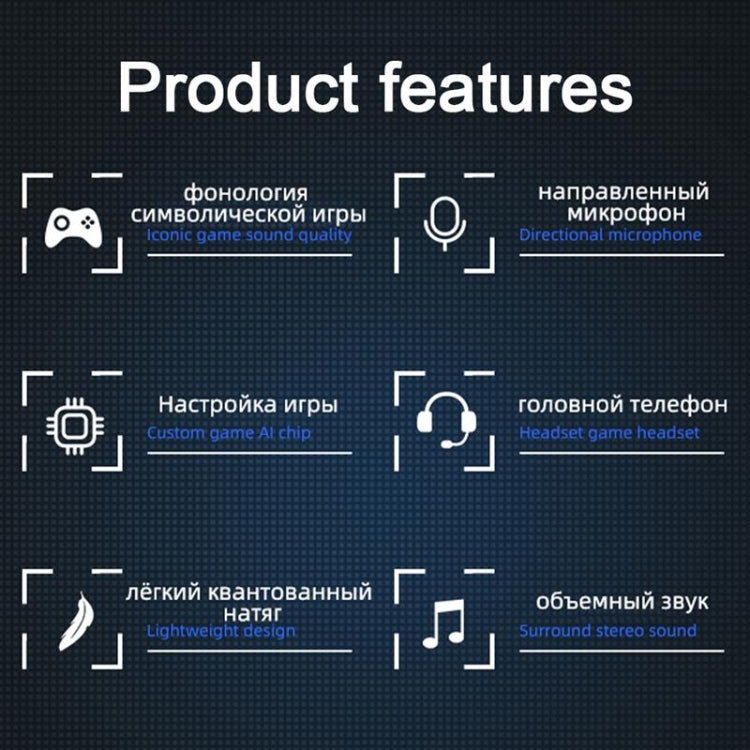 Product features

фонология символической игры
Iconic game sound quality

направленный микрофон
Directional microphone

Настройка игры
Custom game AI chip

головной телефон
Headset game headset

лёгкий квантованный натяг
Lightweight design

объемный звук
Surround stereo sound